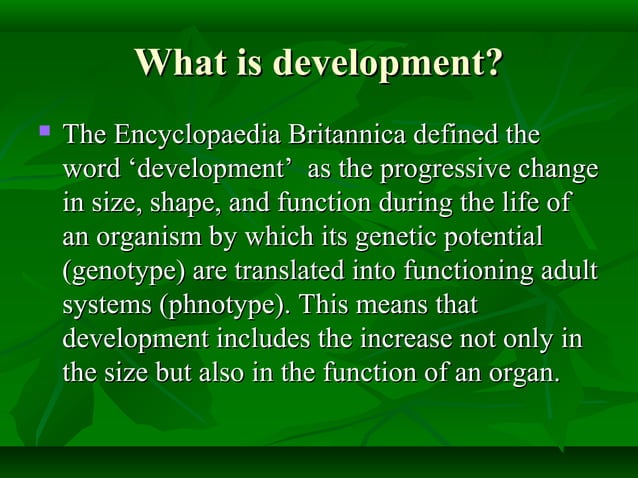 What is development?

The Encyclopaedia Britannica defined the word ‘development’ as the progressive change in size, shape, and function during the life of an organism by which its genetic potential (genotype) are translated into functioning adult systems (phnotype). This means that development includes the increase not only in the size but also in the function of an organ.